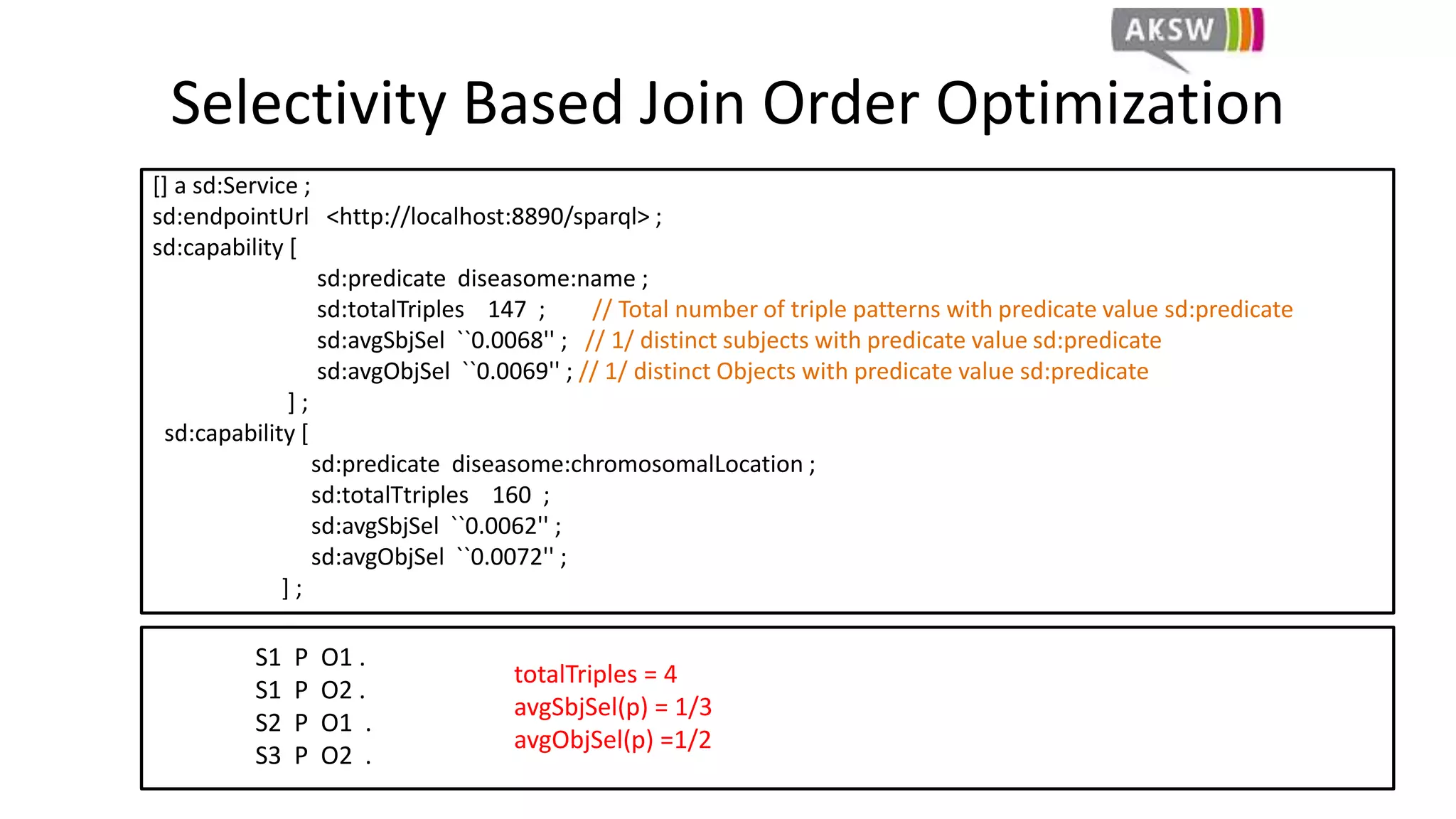 AKSW

Selectivity Based Join Order Optimization

[] a sd:Service ;
sd:endpointUrl <http://localhost:8890/sparql> ;
sd:capability [
sd:predicate diseasome:name ;
sd:totalTriples 147 ; // Total number of triple patterns with predicate value sd:predicate
sd:avgSbjSel ``0.0068'' ; // 1/ distinct subjects with predicate value sd:predicate
sd:avgObjSel ``0.0069'' ; // 1/ distinct Objects with predicate value sd:predicate
] ;
sd:capability [
sd:predicate diseasome:chromosomalLocation ;
sd:totalTtriples 160 ;
sd:avgSbjSel ``0.0062'' ;
sd:avgObjSel ``0.0072'' ;
] ;

S1 P O1 .
S1 P O2 .
S2 P O1 .
S3 P O2 .

totalTriples = 4
avgSbjSel(p) = 1/3
avgObjSel(p) =1/2